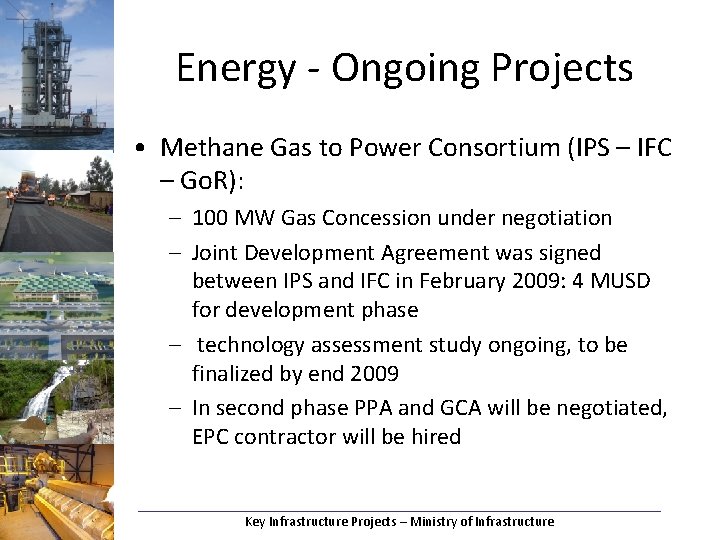 Energy - Ongoing Projects

• Methane Gas to Power Consortium (IPS – IFC – GoR):

– 100 MW Gas Concession under negotiation

– Joint Development Agreement was signed between IPS and IFC in February 2009: 4 MUSD for development phase

– technology assessment study ongoing, to be finalized by end 2009

– In second phase PPA and GCA will be negotiated, EPC contractor will be hired

Key Infrastructure Projects – Ministry of Infrastructure